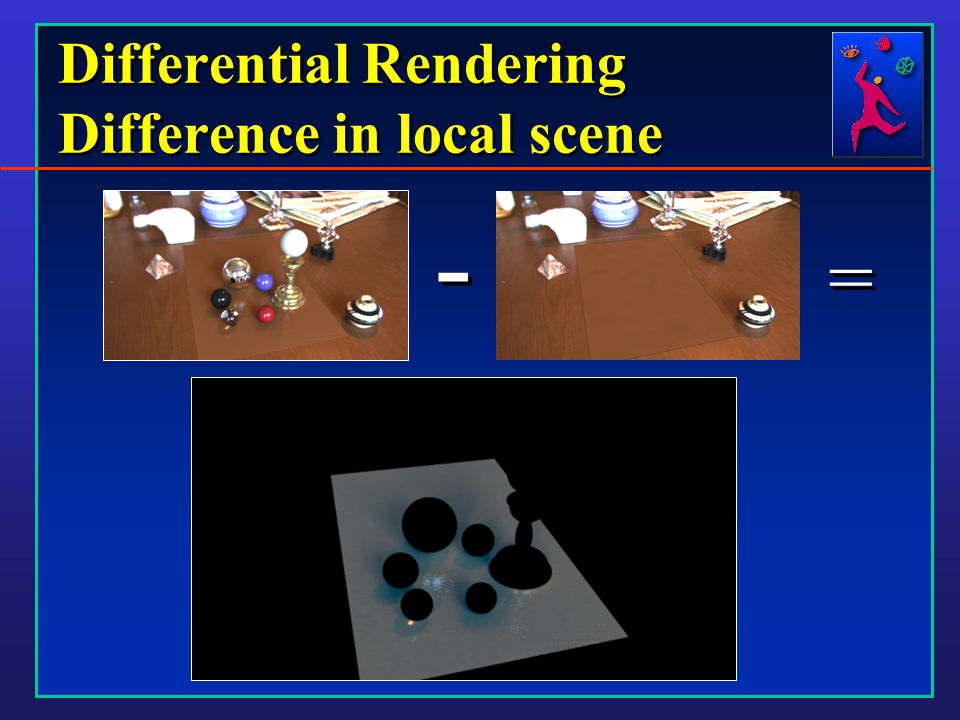 Differential Rendering
Difference in local scene

-

=